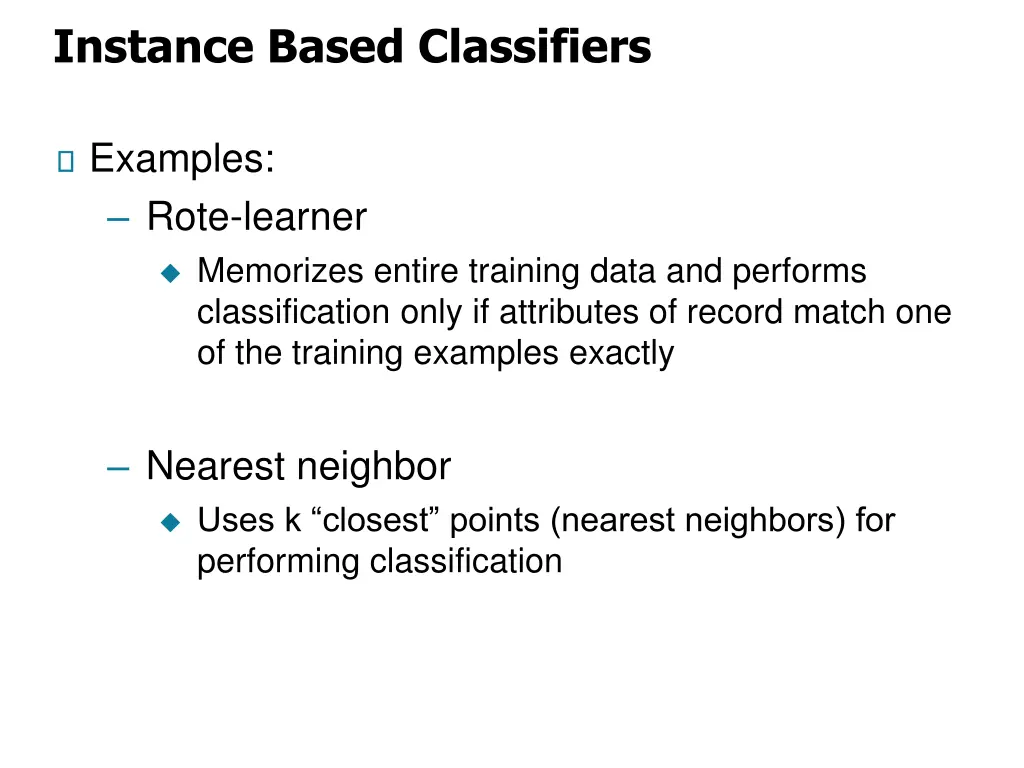 Instance Based Classifiers

Examples:

– Rote-learner

Memorizes entire training data and performs classification only if attributes of record match one of the training examples exactly

– Nearest neighbor

Uses k “closest” points (nearest neighbors) for performing classification